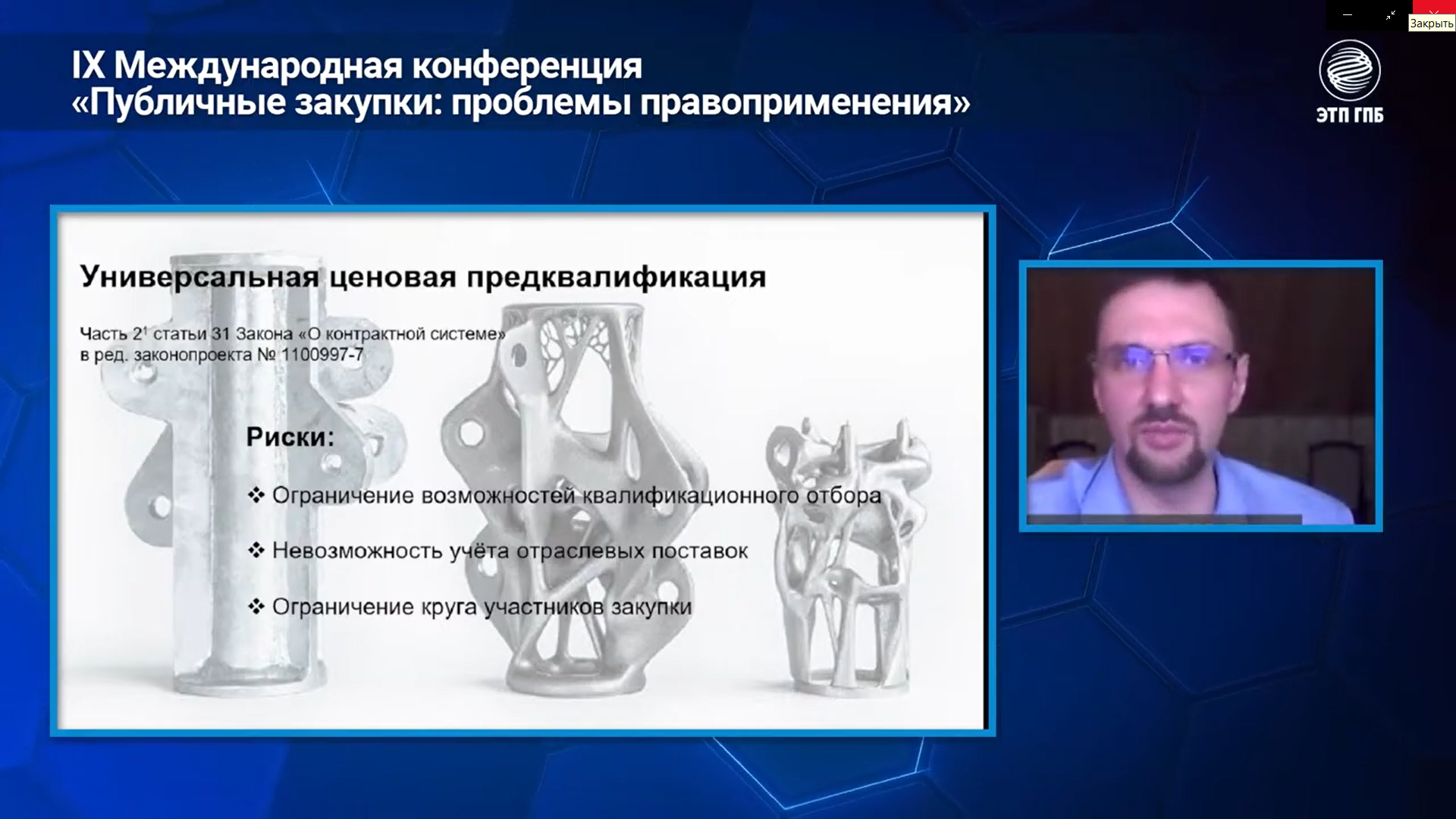 Закрыть

IX Международная конференция
«Публичные закупки: проблемы правоприменения»

ЭТП ГПБ

Универсальная ценовая предквалификация

Часть $2^1$ статьи 31 Закона «О контрактной системе»
в ред. законопроекта № 1100997-7

Риски:

❖ Ограничение возможностей квалификационного отбора

❖ Невозможность учёта отраслевых поставок

❖ Ограничение круга участников закупки